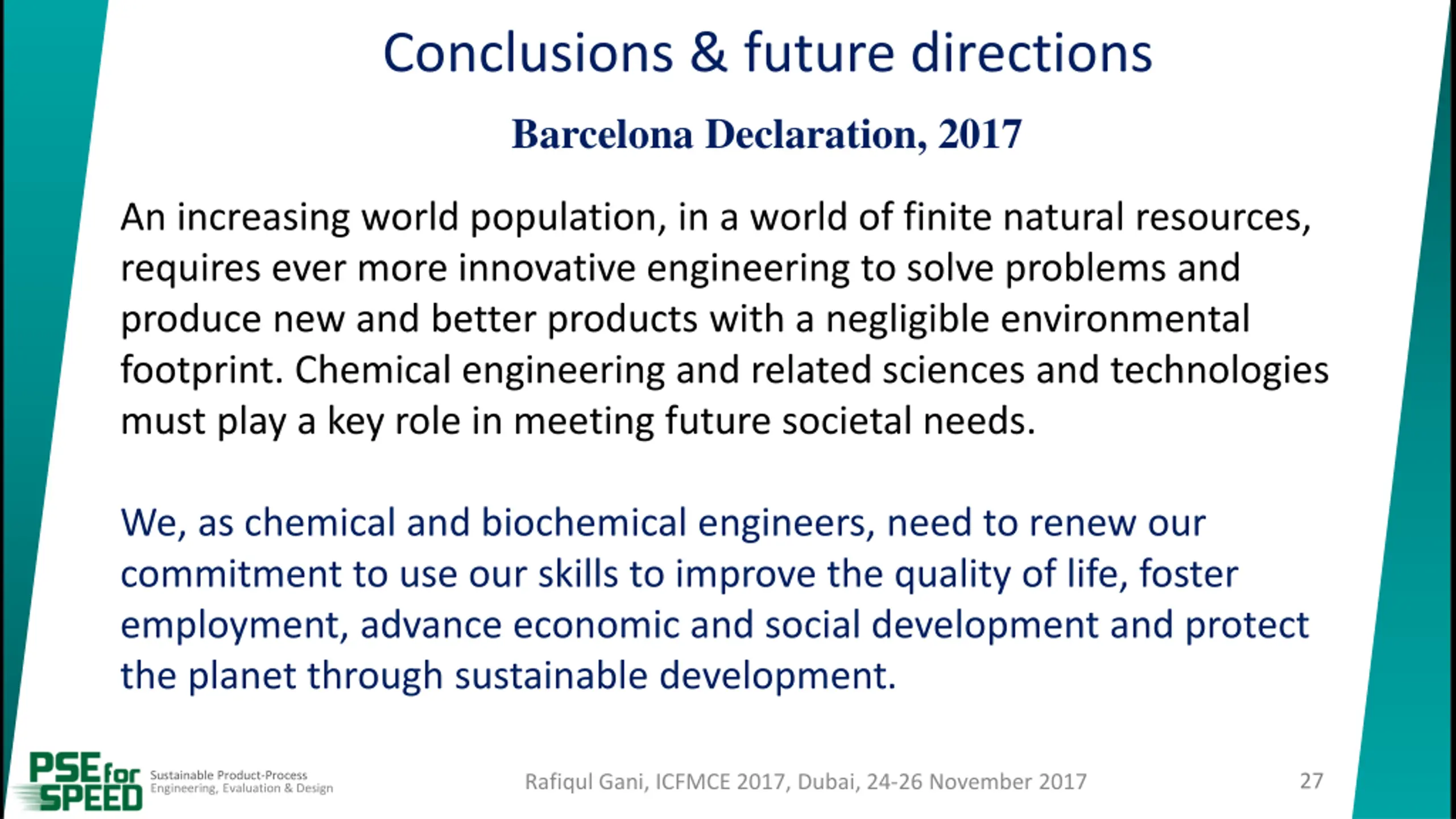 Conclusions & future directions

Barcelona Declaration, 2017

An increasing world population, in a world of finite natural resources, requires ever more innovative engineering to solve problems and produce new and better products with a negligible environmental footprint. Chemical engineering and related sciences and technologies must play a key role in meeting future societal needs.

We, as chemical and biochemical engineers, need to renew our commitment to use our skills to improve the quality of life, foster employment, advance economic and social development and protect the planet through sustainable development.

PSE for SPEED Sustainable Product-Process Engineering, Evaluation & Design

Rafiqul Gani, ICFMCE 2017, Dubai, 24-26 November 2017

27